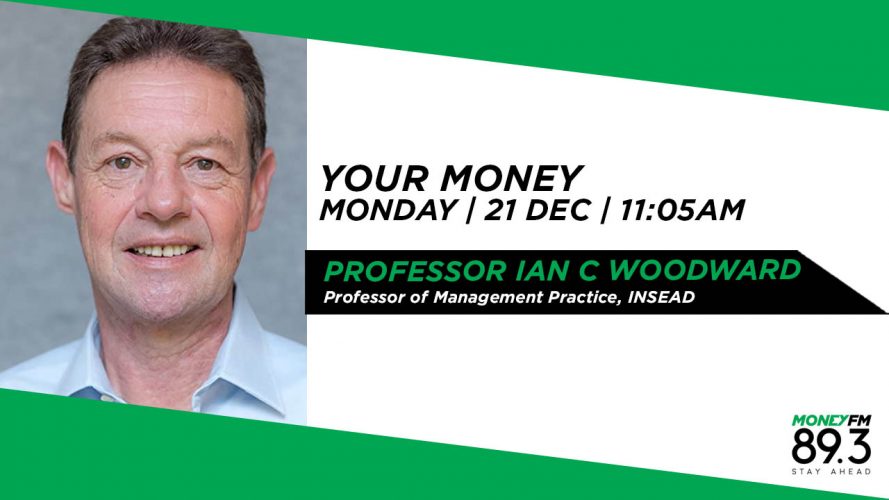 YOUR MONEY
MONDAY | 21 DEC | 11:05AM

PROFESSOR IAN C WOODWARD
Professor of Management Practice, INSEAD

MONEYFM
89.3
STAY AHEAD